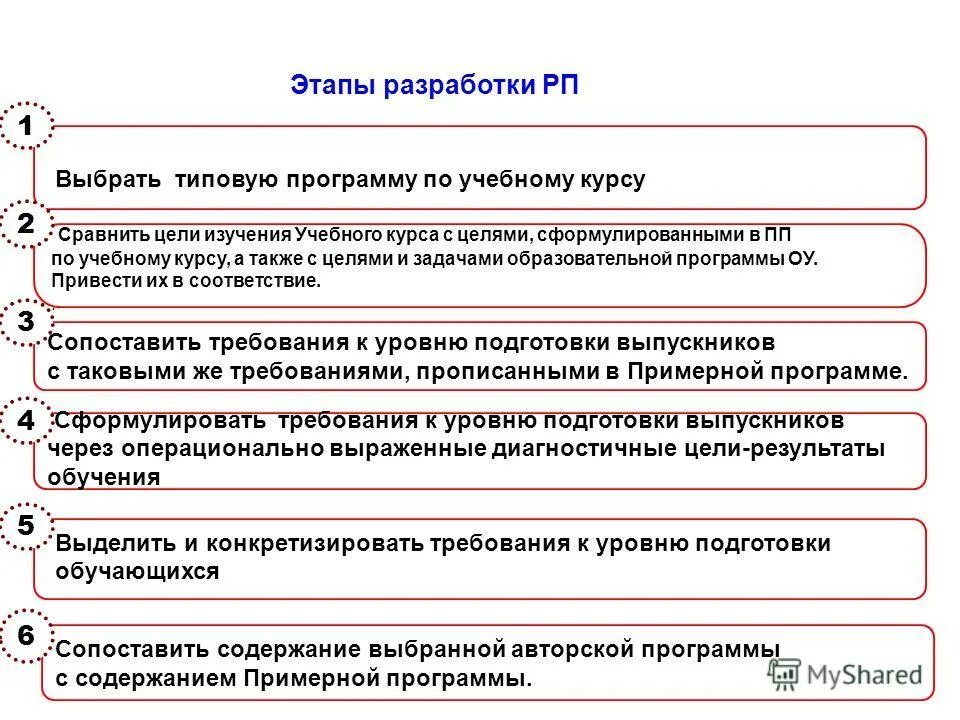 Этапы разработки РП

1

Выбрать типовую программу по учебному курсу

2

Сравнить цели изучения Учебного курса с целями, сформулированными в ПП по учебному курсу, а также с целями и задачами образовательной программы ОУ. Привести их в соответствие.

3

Сопоставить требования к уровню подготовки выпускников с таковыми же требованиями, прописанными в Примерной программе.

4

Сформулировать требования к уровню подготовки выпускников через операционально выраженные диагностичные цели-результаты обучения

5

Выделить и конкретизировать требования к уровню подготовки обучающихся

6

Сопоставить содержание выбранной авторской программы с содержанием Примерной программы.

MyShared